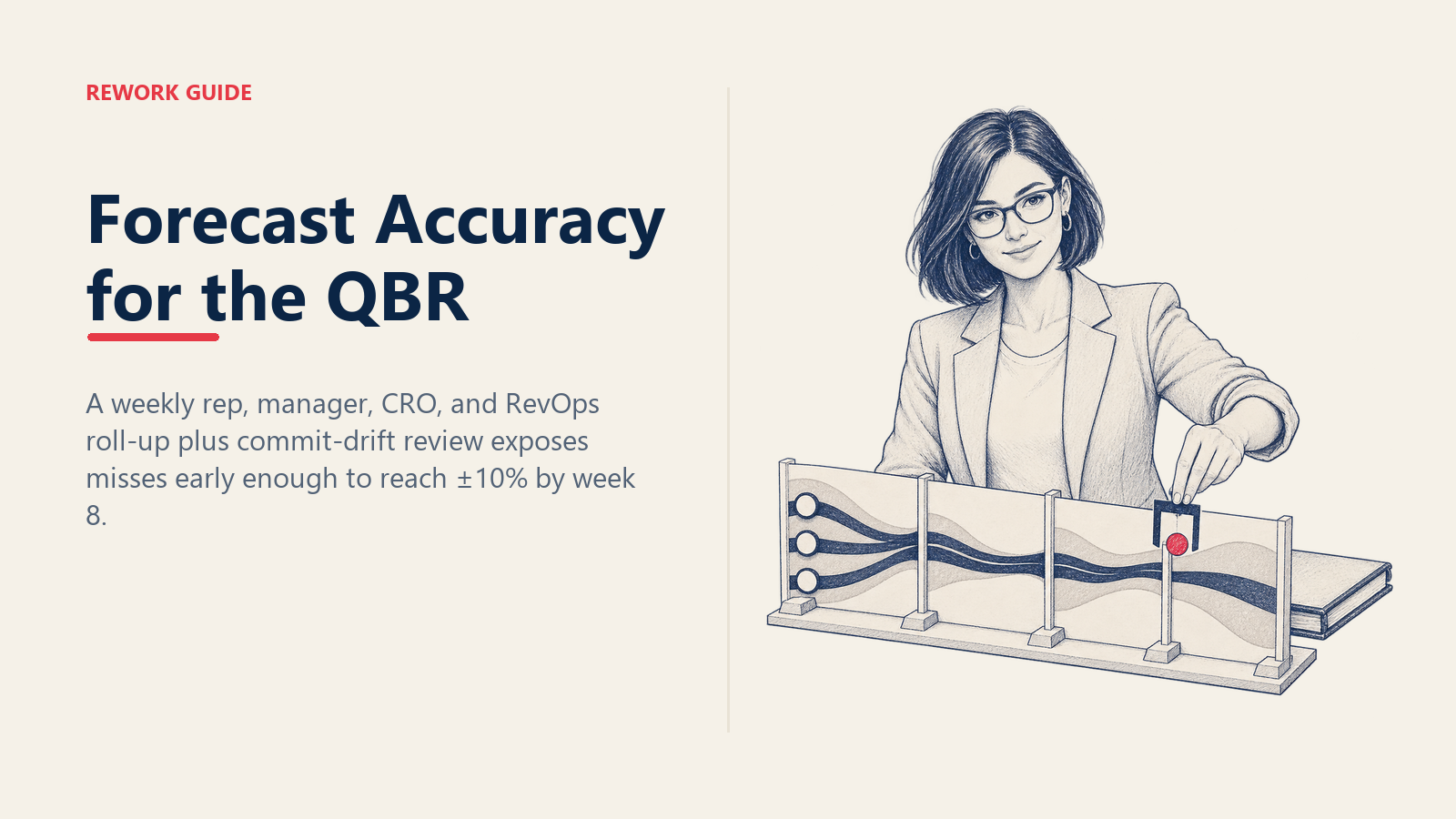 REWORK GUIDE

Forecast Accuracy for the QBR

A weekly rep, manager, CRO, and RevOps roll-up plus commit-drift review exposes misses early enough to reach ±10% by week 8.